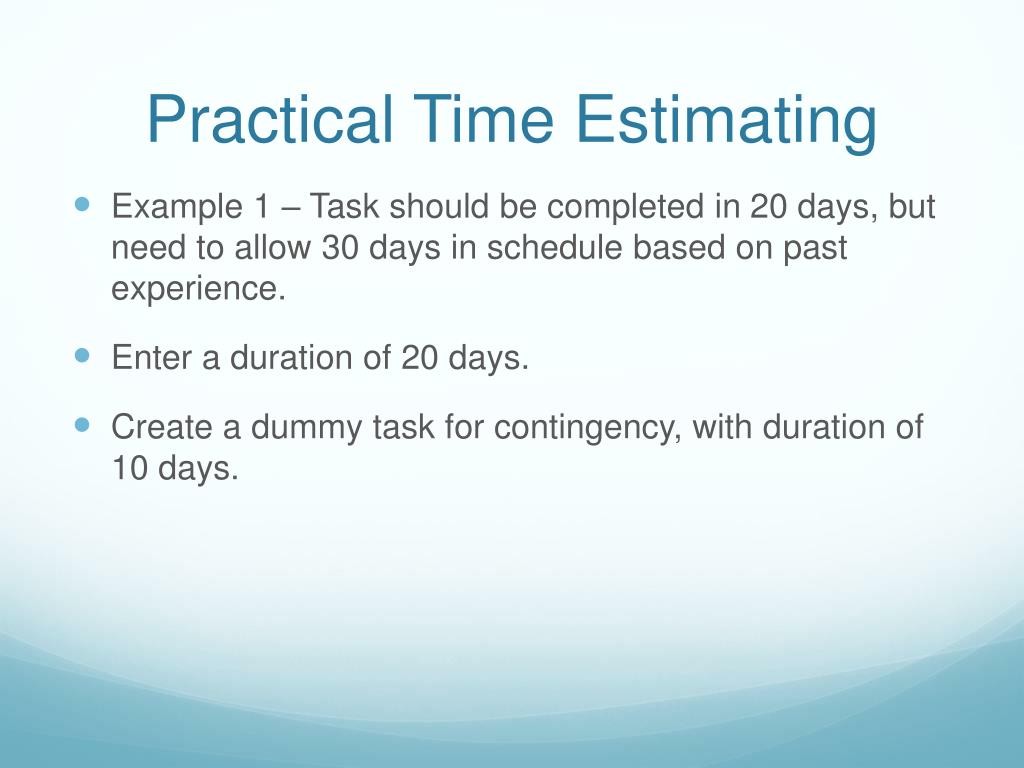 Practical Time Estimating

Example 1 – Task should be completed in 20 days, but need to allow 30 days in schedule based on past experience.

Enter a duration of 20 days.

Create a dummy task for contingency, with duration of 10 days.